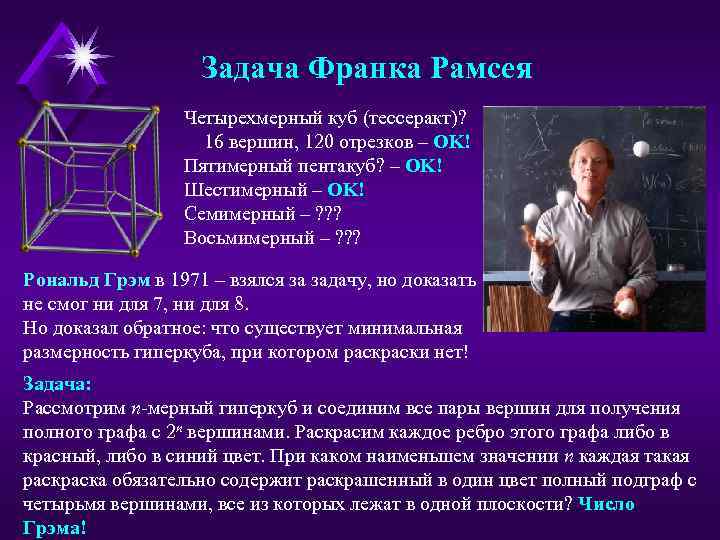 Задача Франка Рамсея

Четырехмерный куб (тессеракт)?
16 вершин, 120 отрезков – OK!
Пятимерный пентакуб? – OK!
Шестимерный – OK!
Семимерный – ???
Восьмимерный – ???

Рональд Грэм в 1971 – взялся за задачу, но доказать не смог ни для 7, ни для 8.
Но доказал обратное: что существует минимальная размерность гиперкуба, при котором раскраски нет!

Задача:
Рассмотрим $n$-мерный гиперкуб и соединим все пары вершин для получения полного графа с $2^n$ вершинами. Раскрасим каждое ребро этого графа либо в красный, либо в синий цвет. При каком наименьшем значении $n$ каждая такая раскраска обязательно содержит раскрашенный в один цвет полный подграф с четырьмя вершинами, все из которых лежат в одной плоскости? Число Грэма!